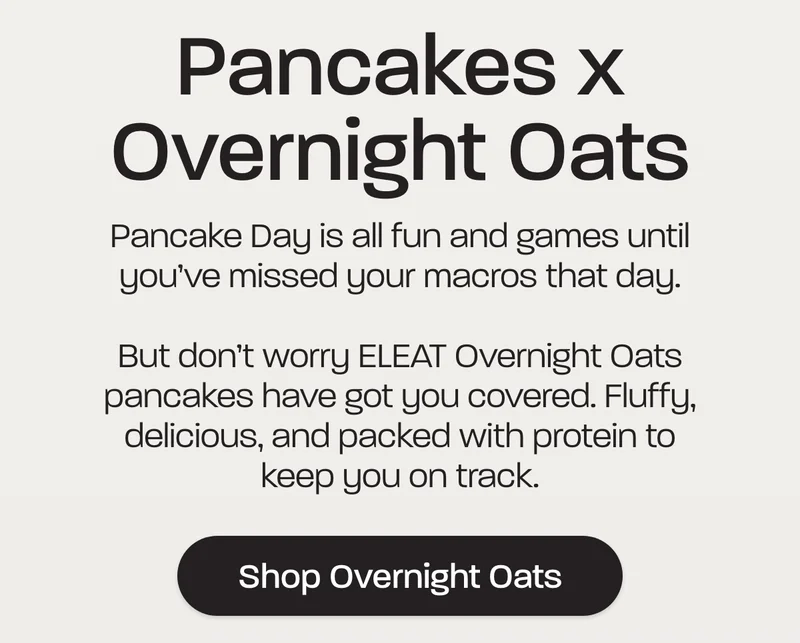 Pancakes x Overnight Oats

Pancake Day is all fun and games until you've missed your macros that day.

But don't worry ELEAT Overnight Oats pancakes have got you covered. Fluffy, delicious, and packed with protein to keep you on track.

Shop Overnight Oats